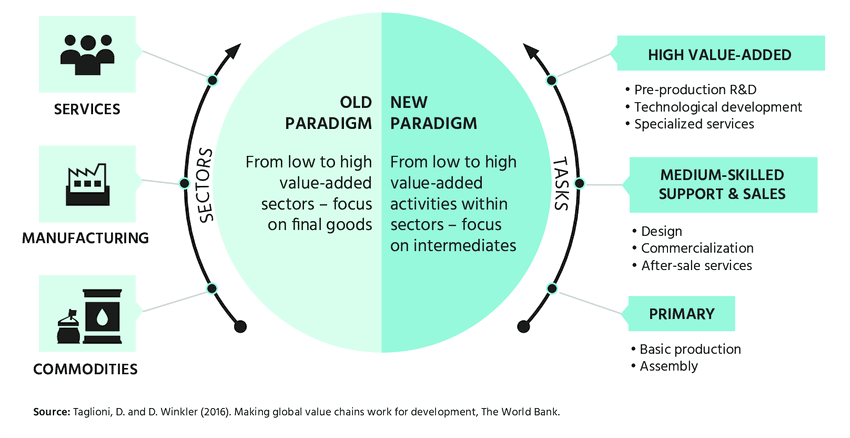 SERVICES

MANUFACTURING

COMMODITIES

SECTORS

OLD PARADIGM

From low to high value-added sectors – focus on final goods

NEW PARADIGM

From low to high value-added activities within sectors – focus on intermediates

TASKS

HIGH VALUE-ADDED

• Pre-production R&D
• Technological development
• Specialized services

MEDIUM-SKILLED SUPPORT & SALES

• Design
• Commercialization
• After-sale services

PRIMARY

• Basic production
• Assembly

Source: Taglioni, D. and D. Winkler (2016). Making global value chains work for development, The World Bank.